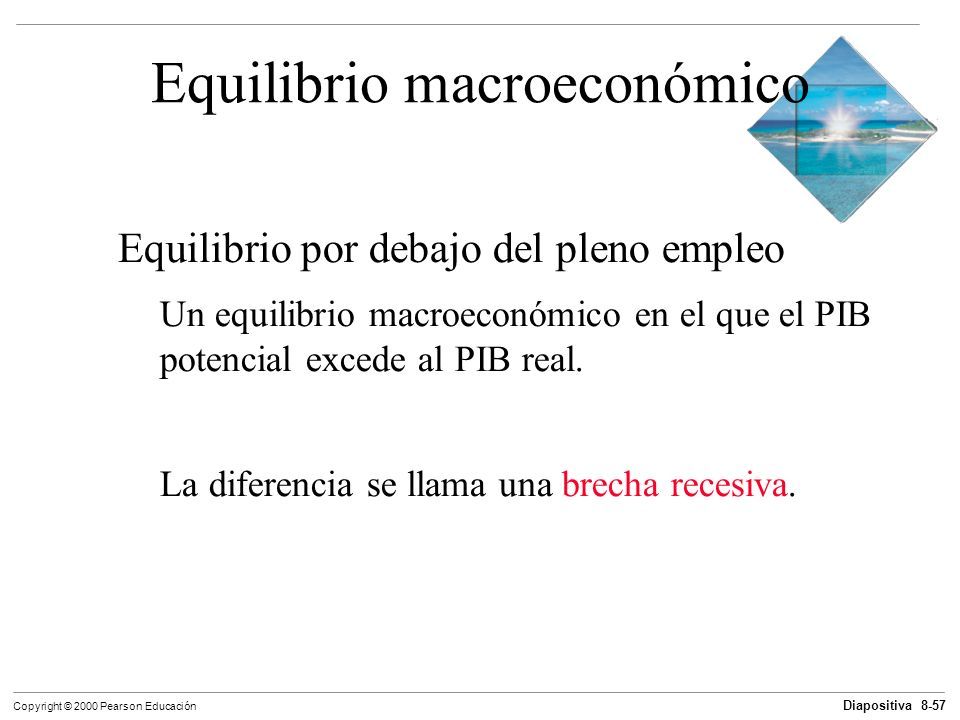 Equilibrio macroeconómico

Equilibrio por debajo del pleno empleo

Un equilibrio macroeconómico en el que el PIB potencial excede al PIB real.

La diferencia se llama una brecha recesiva.

Copyright © 2000 Pearson Educación

Diapositiva 8-57